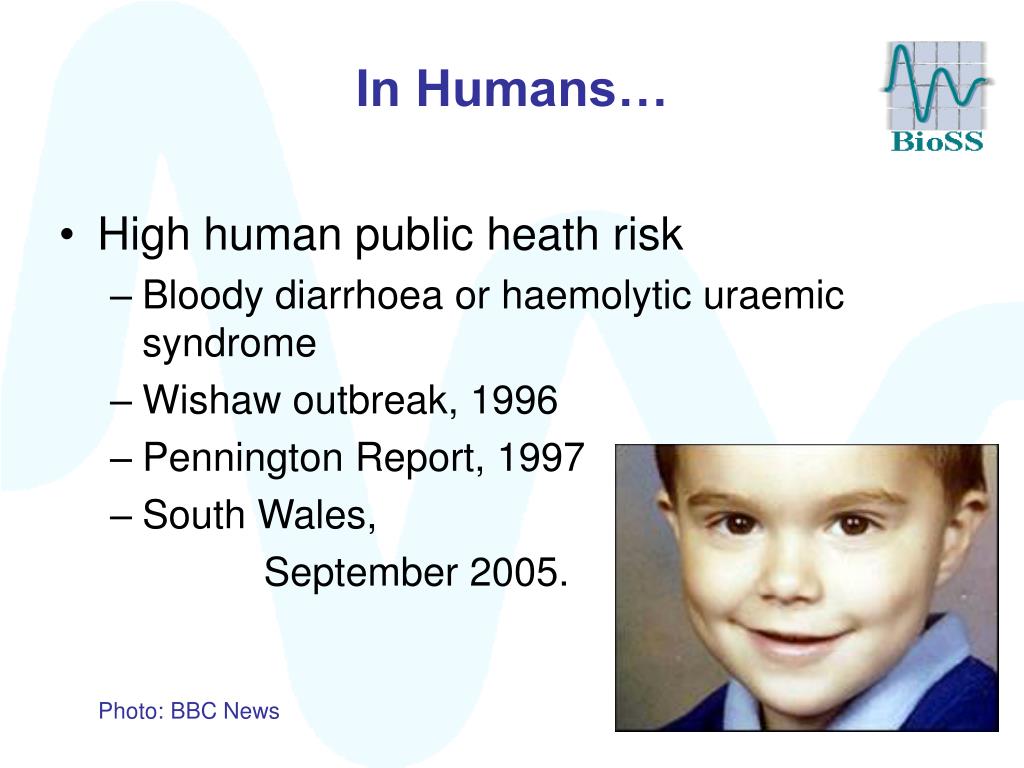 In Humans…

BioSS

• High human public heath risk
– Bloody diarrhoea or haemolytic uraemic syndrome
– Wishaw outbreak, 1996
– Pennington Report, 1997
– South Wales,
September 2005.

Photo: BBC News